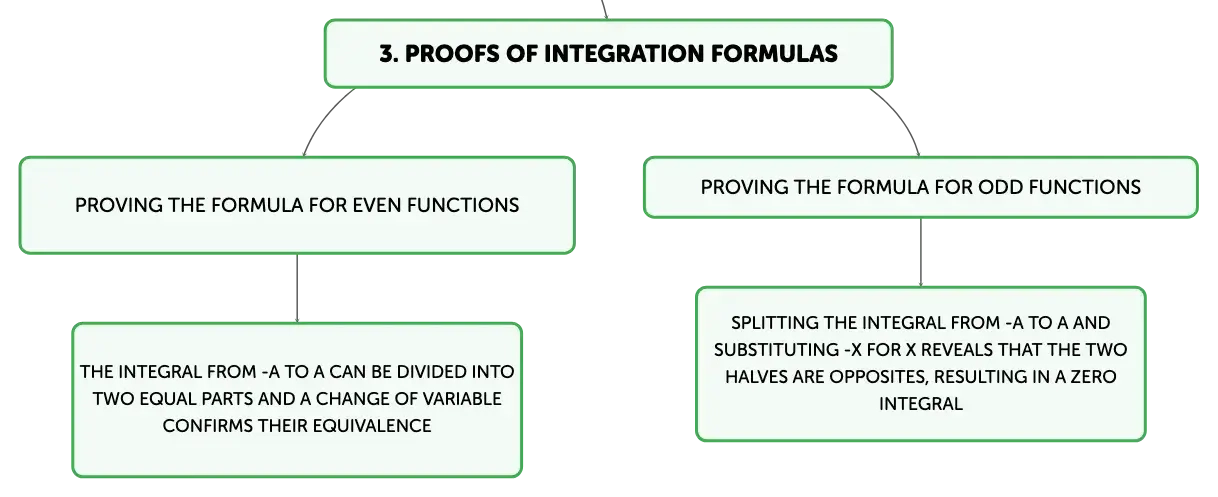 3. PROOFS OF INTEGRATION FORMULAS

PROVING THE FORMULA FOR EVEN FUNCTIONS

THE INTEGRAL FROM -A TO A CAN BE DIVIDED INTO TWO EQUAL PARTS AND A CHANGE OF VARIABLE CONFIRMS THEIR EQUIVALENCE

PROVING THE FORMULA FOR ODD FUNCTIONS

SPLITTING THE INTEGRAL FROM -A TO A AND SUBSTITUTING -X FOR X REVEALS THAT THE TWO HALVES ARE OPPOSITES, RESULTING IN A ZERO INTEGRAL